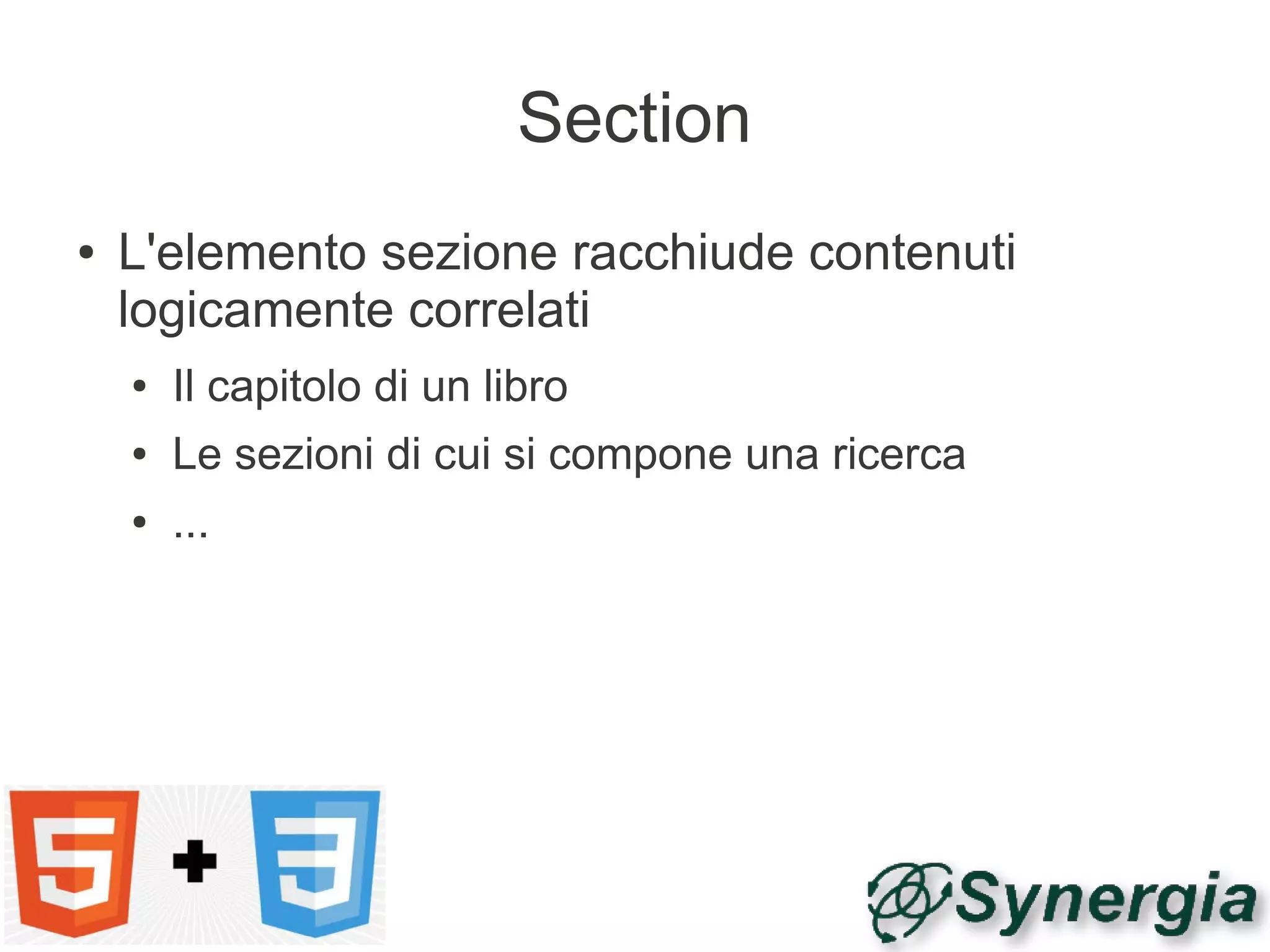 Section

• L'elemento sezione racchiude contenuti logicamente correlati
  • Il capitolo di un libro
  • Le sezioni di cui si compone una ricerca
  • ...

5 + 3

Synergia